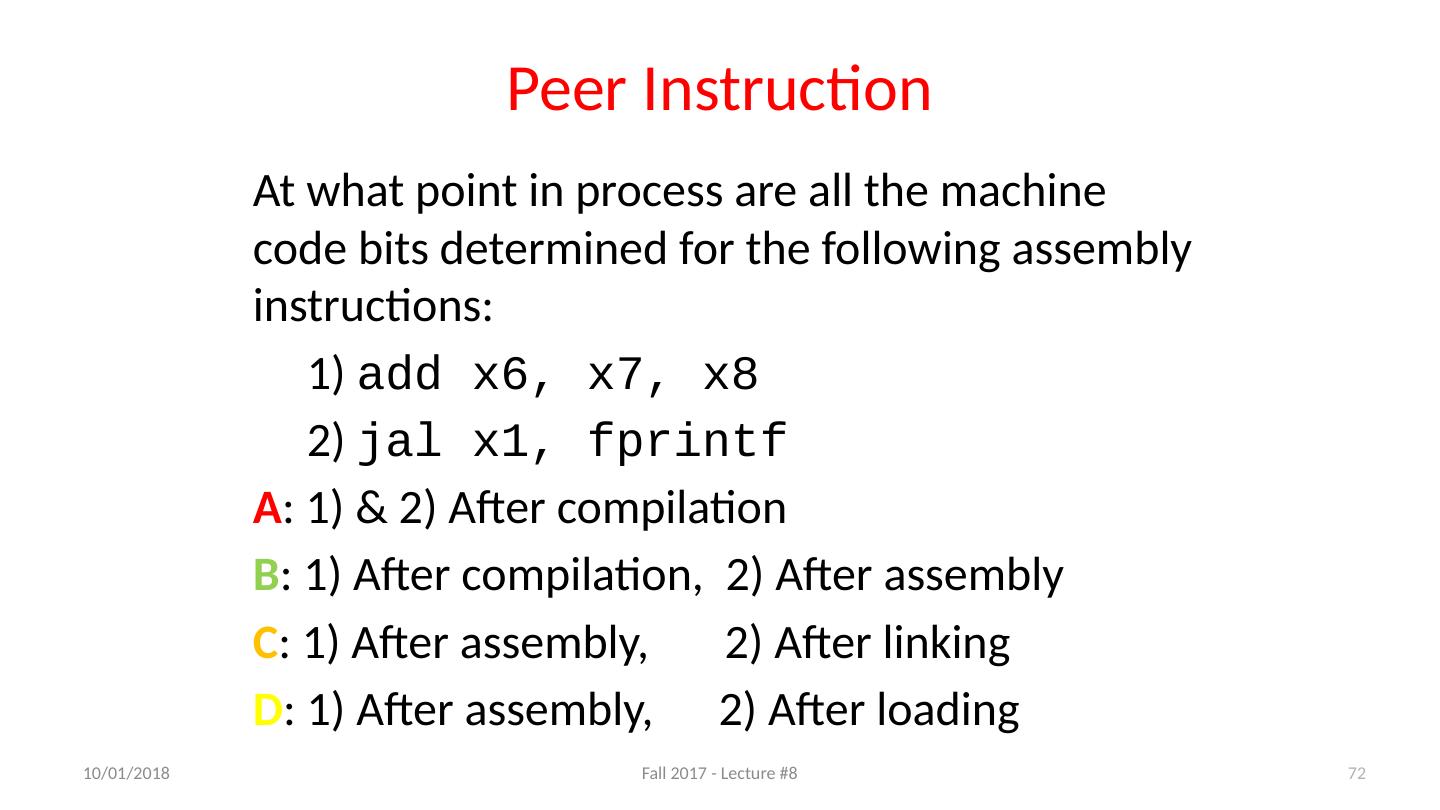 Peer Instruction

At what point in process are all the machine code bits determined for the following assembly instructions:

1) add x6, x7, x8

2) jal x1, fprintf

A: 1) & 2) After compilation

B: 1) After compilation, 2) After assembly

C: 1) After assembly, 2) After linking

D: 1) After assembly, 2) After loading

10/01/2018

Fall 2017 - Lecture #8

72